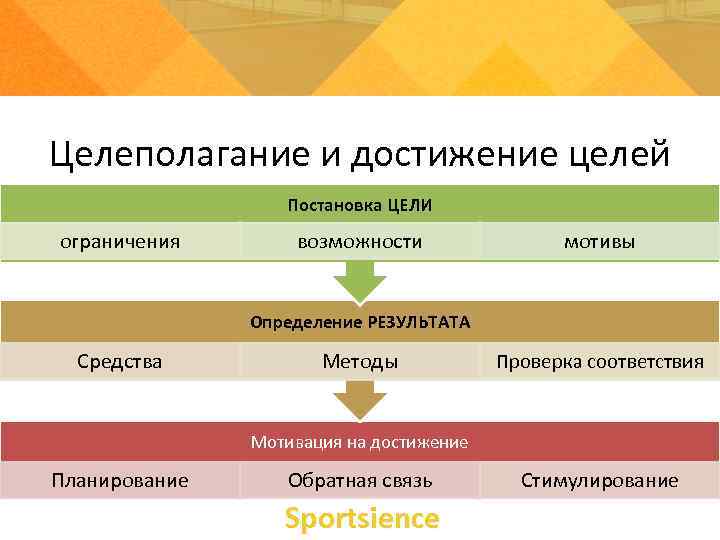 Целеполагание и достижение целей

Постановка ЦЕЛИ

ограничения

возможности

мотивы

Определение РЕЗУЛЬТАТА

Средства

Методы

Проверка соответствия

Мотивация на достижение

Планирование

Обратная связь

Стимулирование

Sportsience